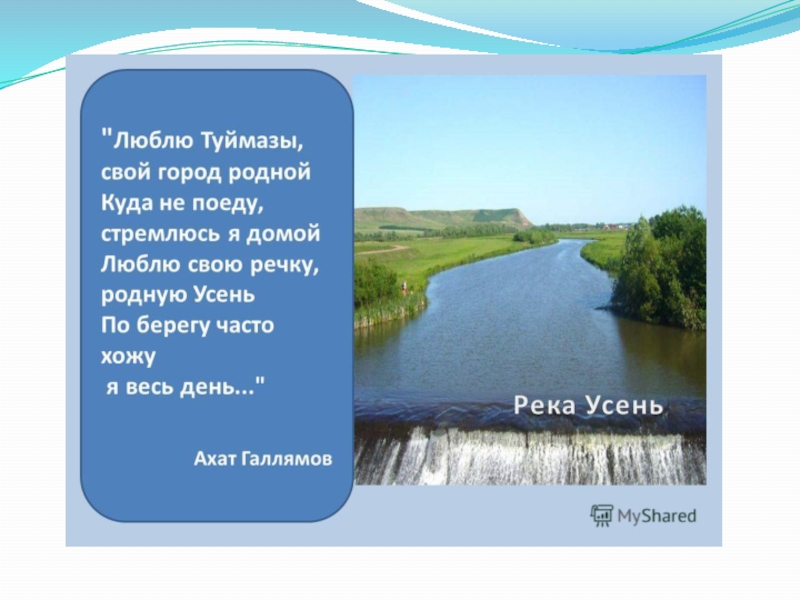 "Люблю Туймазы,
свой город родной
Куда не поеду,
стремлюсь я домой
Люблю свою речку,
родную Усень
По берегу часто
хожу
я весь день..."

Ахат Галлямов

Река Усень

MyShared